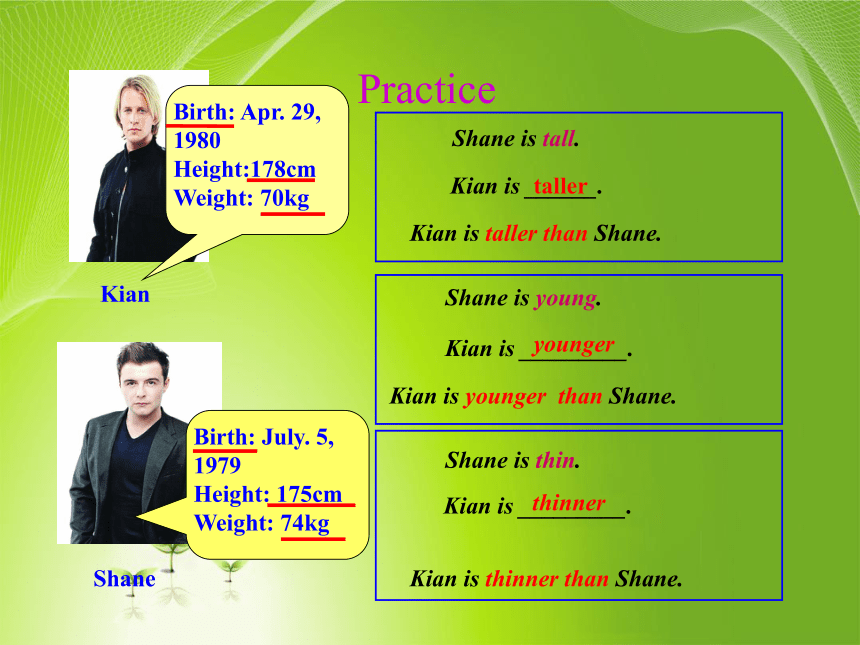 Practice

Birth: Apr. 29, 1980
Height:178cm
Weight: 70kg

Kian

Birth: July. 5, 1979
Height: 175cm
Weight: 74kg

Shane

Shane is tall.

Kian is taller.

Kian is taller than Shane.

Shane is young.

Kian is younger.

Kian is younger than Shane.

Shane is thin.

Kian is thinner.

Kian is thinner than Shane.